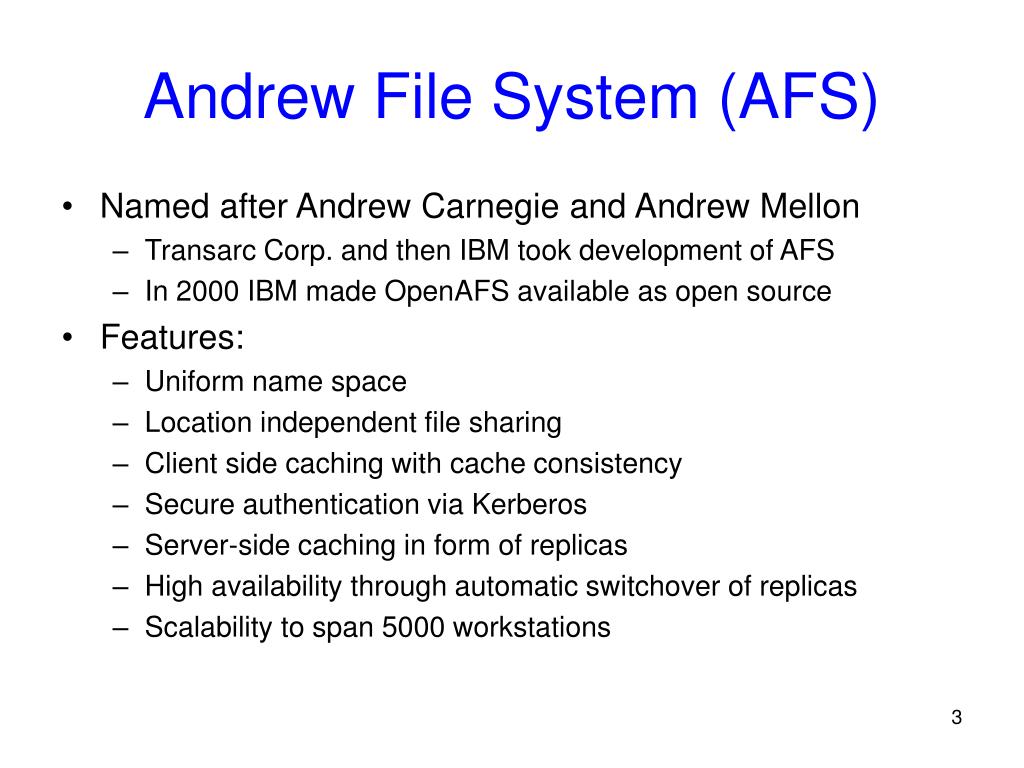 Andrew File System (AFS)

• Named after Andrew Carnegie and Andrew Mellon
 – Transarc Corp. and then IBM took development of AFS
 – In 2000 IBM made OpenAFS available as open source
• Features:
 – Uniform name space
 – Location independent file sharing
 – Client side caching with cache consistency
 – Secure authentication via Kerberos
 – Server-side caching in form of replicas
 – High availability through automatic switchover of replicas
 – Scalability to span 5000 workstations

3